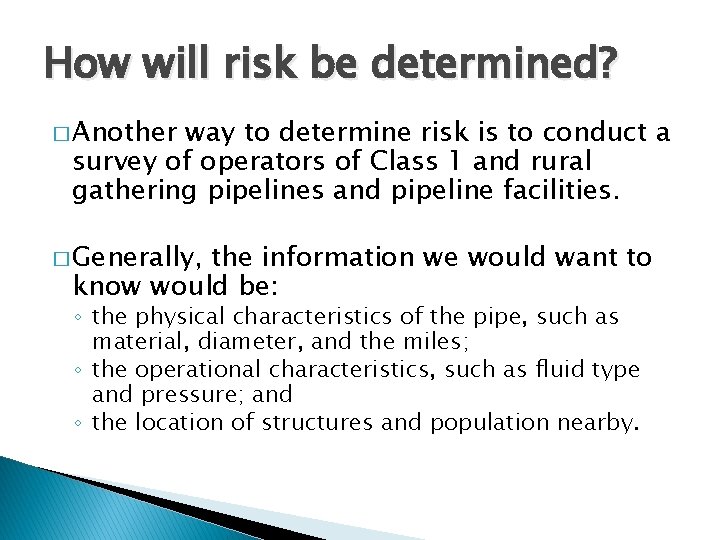 How will risk be determined?

□ Another way to determine risk is to conduct a survey of operators of Class 1 and rural gathering pipelines and pipeline facilities.

□ Generally, the information we would want to know would be:
◦ the physical characteristics of the pipe, such as material, diameter, and the miles;
◦ the operational characteristics, such as fluid type and pressure; and
◦ the location of structures and population nearby.